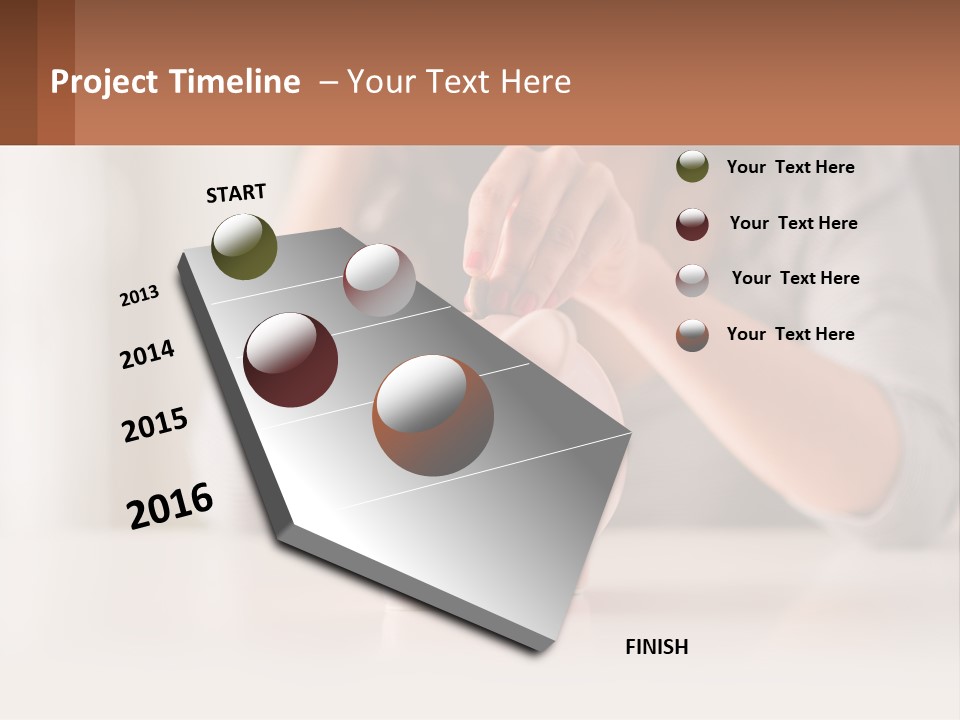 Project Timeline – Your Text Here

START

2013

2014

2015

2016

FINISH

Your Text Here

Your Text Here

Your Text Here

Your Text Here